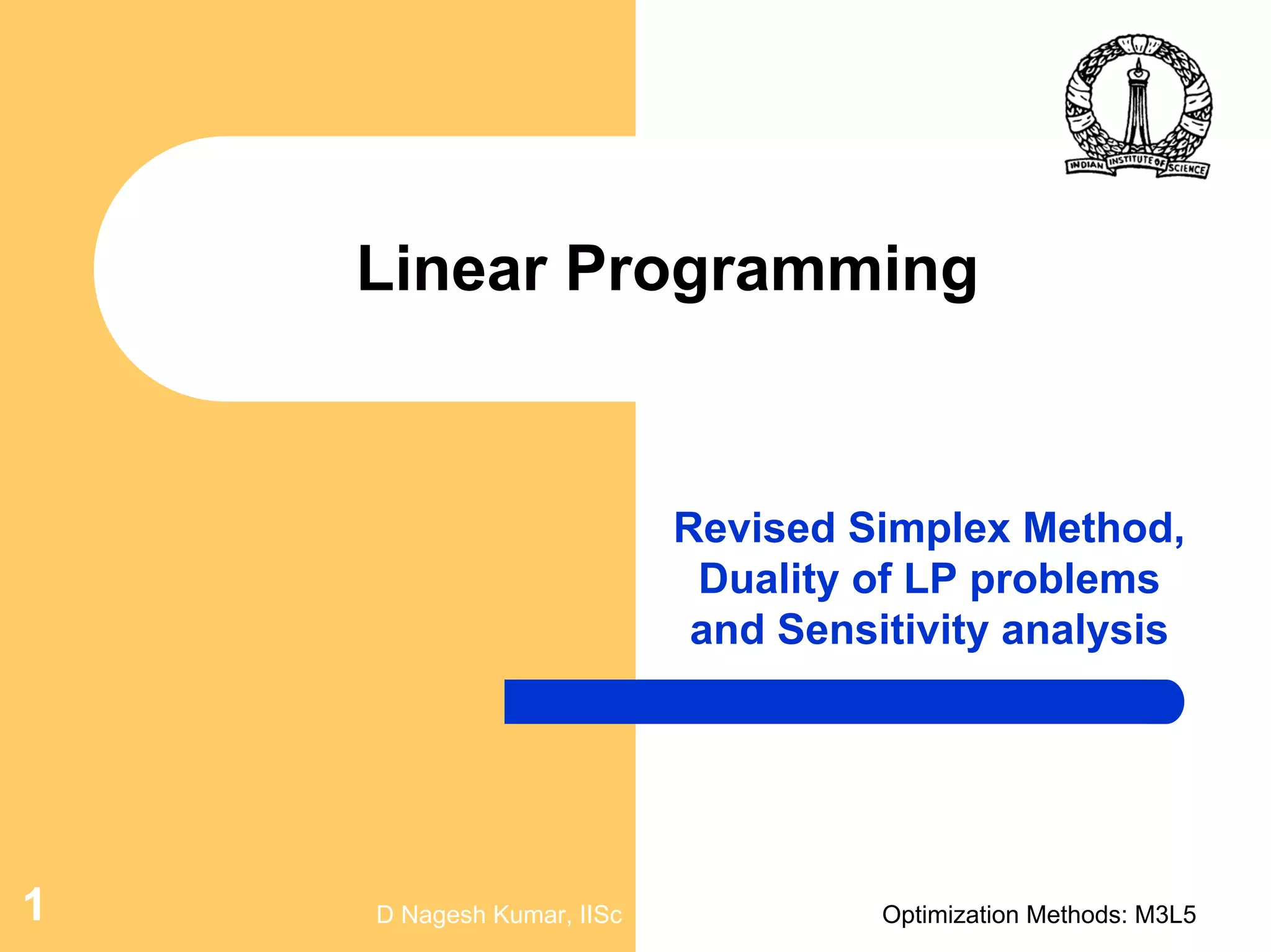 INDIAN INSTITUTE OF SCIENCE

Linear Programming

Revised Simplex Method, Duality of LP problems and Sensitivity analysis

1

D Nagesh Kumar, IISc

Optimization Methods: M3L5